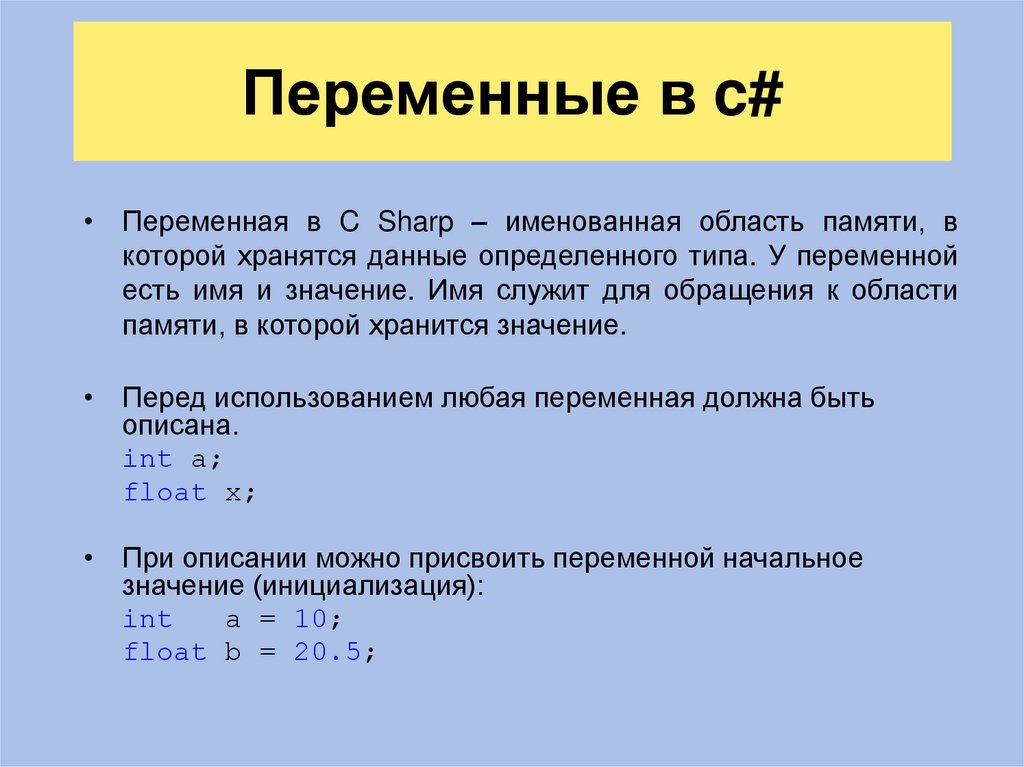 Переменные в c#

• Переменная в C Sharp – именованная область памяти, в которой хранятся данные определенного типа. У переменной есть имя и значение. Имя служит для обращения к области памяти, в которой хранится значение.

• Перед использованием любая переменная должна быть описана.
int a;
float x;

• При описании можно присвоить переменной начальное значение (инициализация):
int  a = 10;
float b = 20.5;